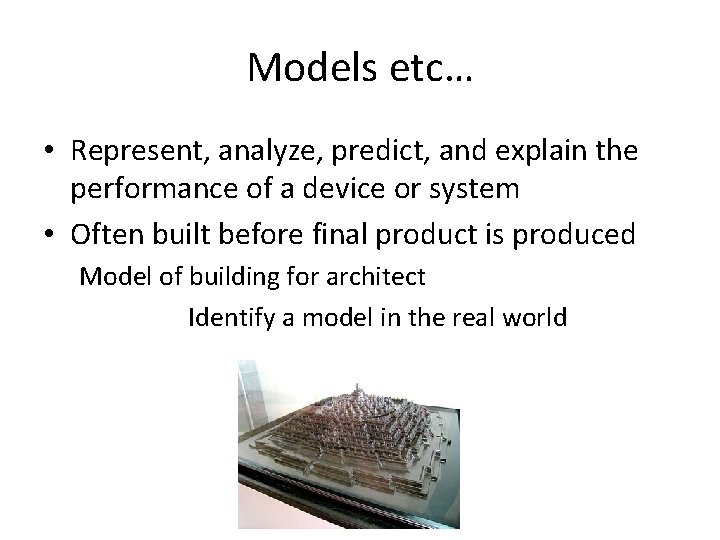 Models etc…

• Represent, analyze, predict, and explain the performance of a device or system
• Often built before final product is produced

Model of building for architect

Identify a model in the real world